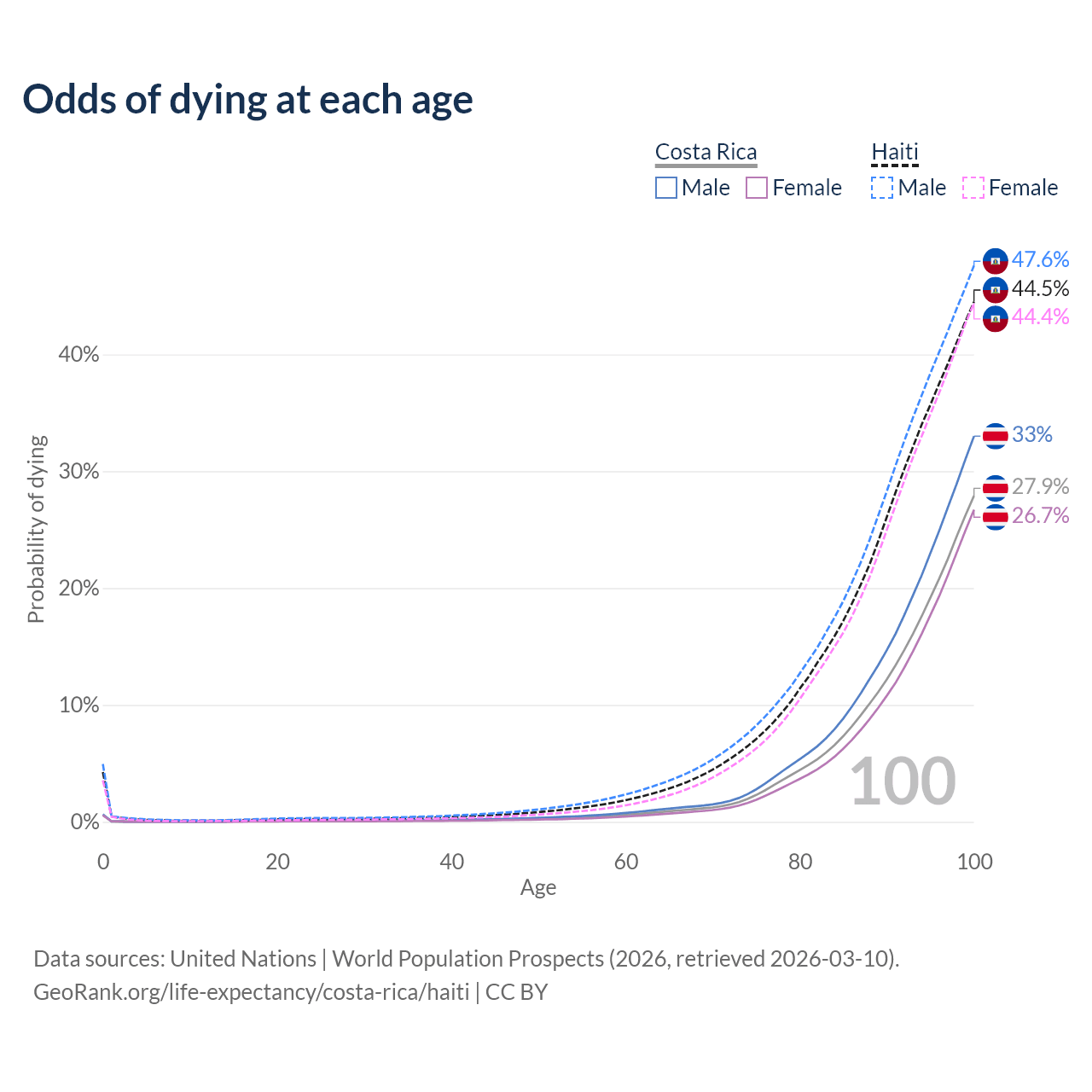 Odds of dying at each age

Costa Rica
Male Female

Haiti
Male Female

47.6%
44.5%
44.4%
33%
27.9%
26.7%

40%
30%
20%
10%
0%

Probability of dying

100

0
20
40
60
80
100
Age

Data sources: United Nations | World Population Prospects (2026, retrieved 2026-03-10).
GeoRank.org/life-expectancy/costa-rica/haiti | CC BY